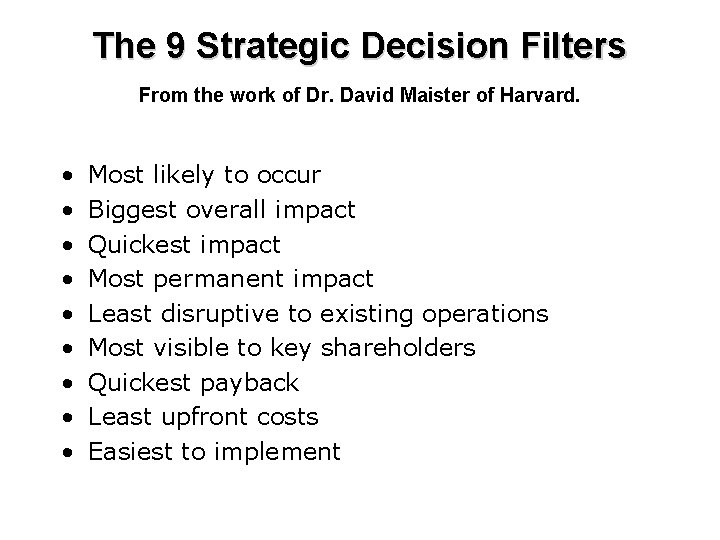 The 9 Strategic Decision Filters

From the work of Dr. David Maister of Harvard.

• Most likely to occur
• Biggest overall impact
• Quickest impact
• Most permanent impact
• Least disruptive to existing operations
• Most visible to key shareholders
• Quickest payback
• Least upfront costs
• Easiest to implement